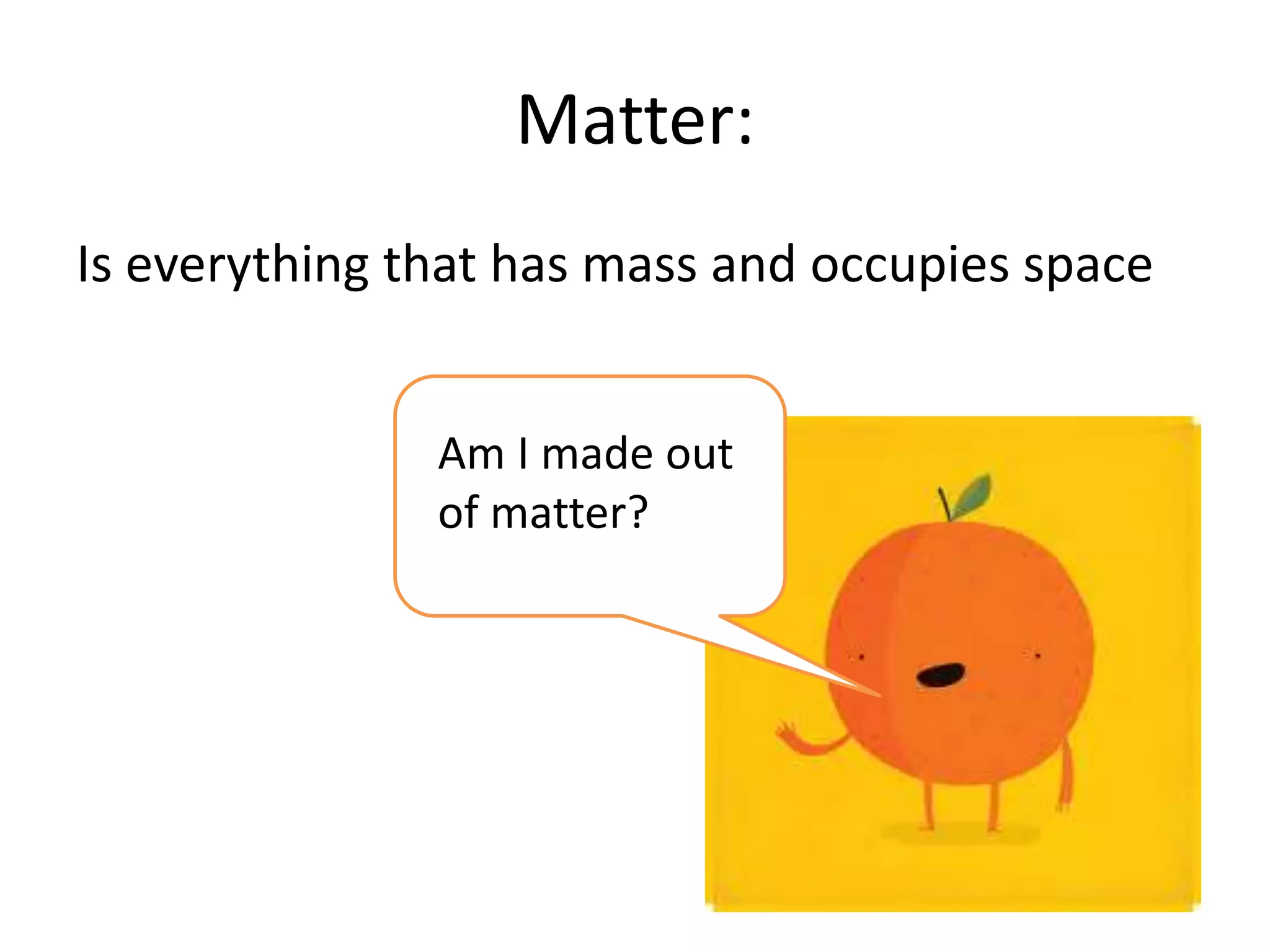 Matter:

Is everything that has mass and occupies space

Am I made out of matter?